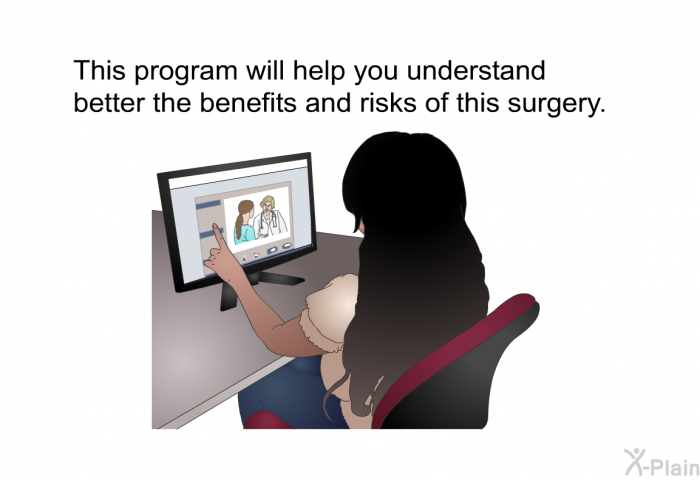 This program will help you understand better the benefits and risks of this surgery.

X-Plain